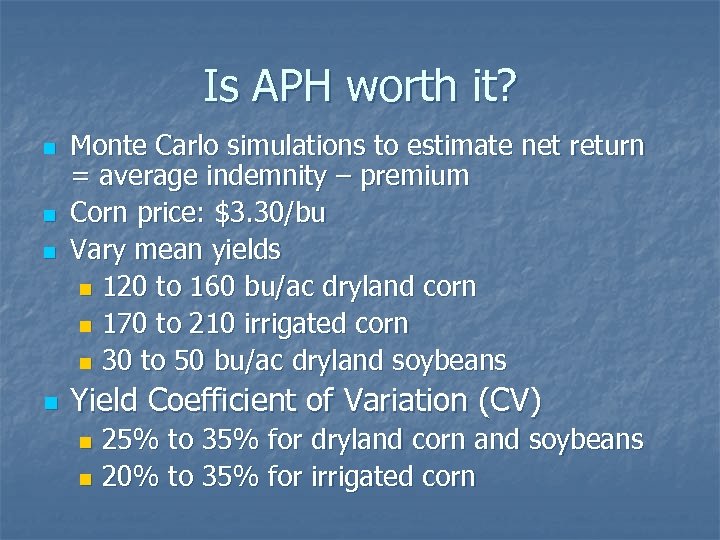 Is APH worth it?

- Monte Carlo simulations to estimate net return = average indemnity – premium
- Corn price: \$3.30/bu
- Vary mean yields
  - 120 to 160 bu/ac dryland corn
  - 170 to 210 irrigated corn
  - 30 to 50 bu/ac dryland soybeans
- Yield Coefficient of Variation (CV)
  - 25% to 35% for dryland corn and soybeans
  - 20% to 35% for irrigated corn